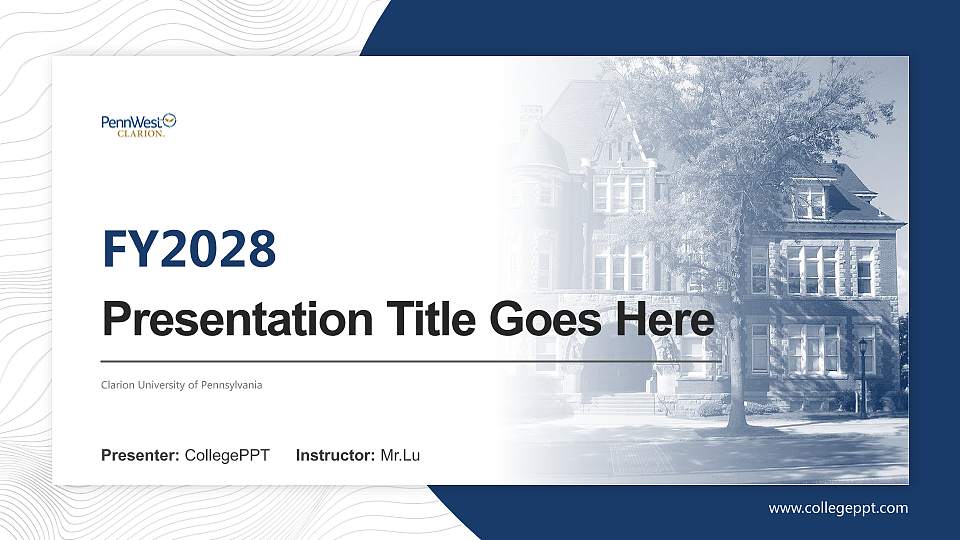 PennWest
CLARION.

FY2028

Presentation Title Goes Here

Clarion University of Pennsylvania

Presenter: CollegePPT Instructor: Mr.Lu

www.collegeppt.com